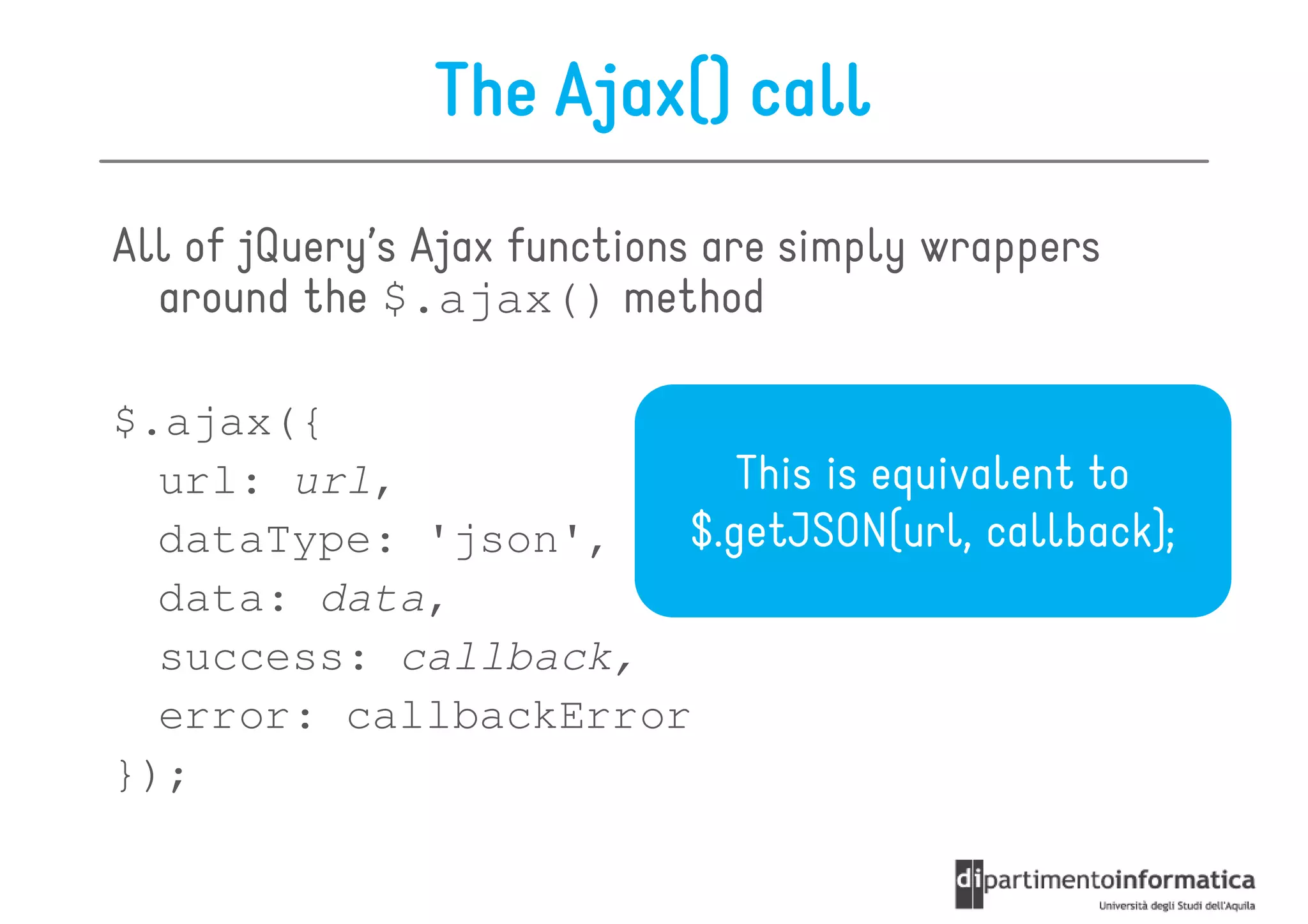 The Ajax() call

All of jQuery's Ajax functions are simply wrappers around the $.ajax() method

$.ajax({
url: url,
dataType: 'json',
data: data,
success: callback,
error: callbackError
});

This is equivalent to $.getJSON(url, callback);

dipartimentoinformatica
Università degli Studi dell'Aquila